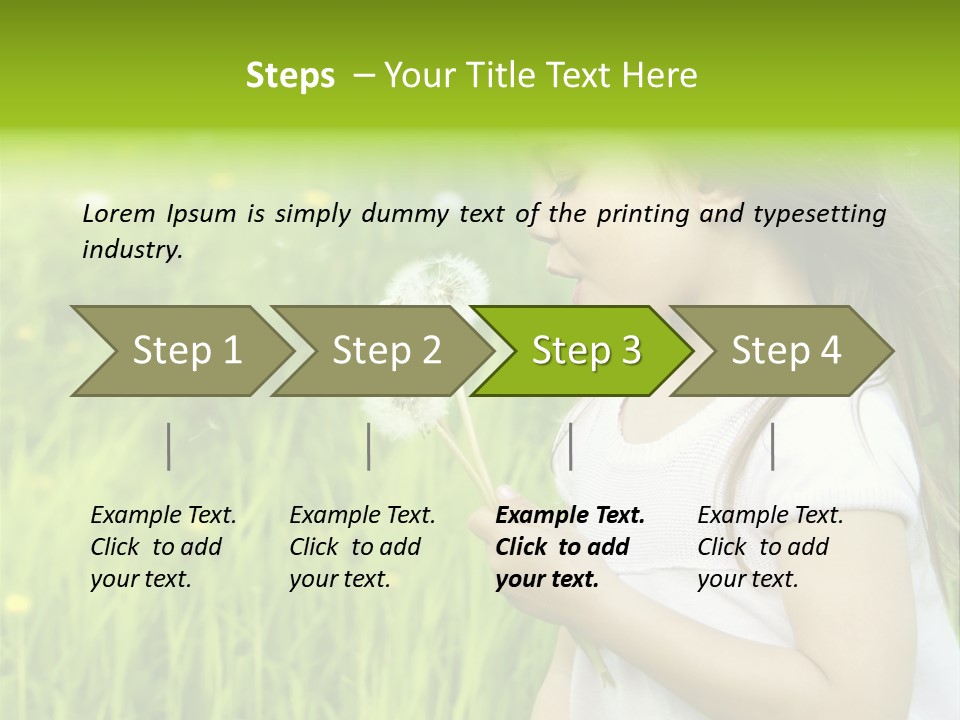 Steps – Your Title Text Here

Lorem Ipsum is simply dummy text of the printing and typesetting industry.

Step 1

Step 2

Step 3

Step 4

Example Text. Click to add your text.

Example Text. Click to add your text.

Example Text. Click to add your text.

Example Text. Click to add your text.